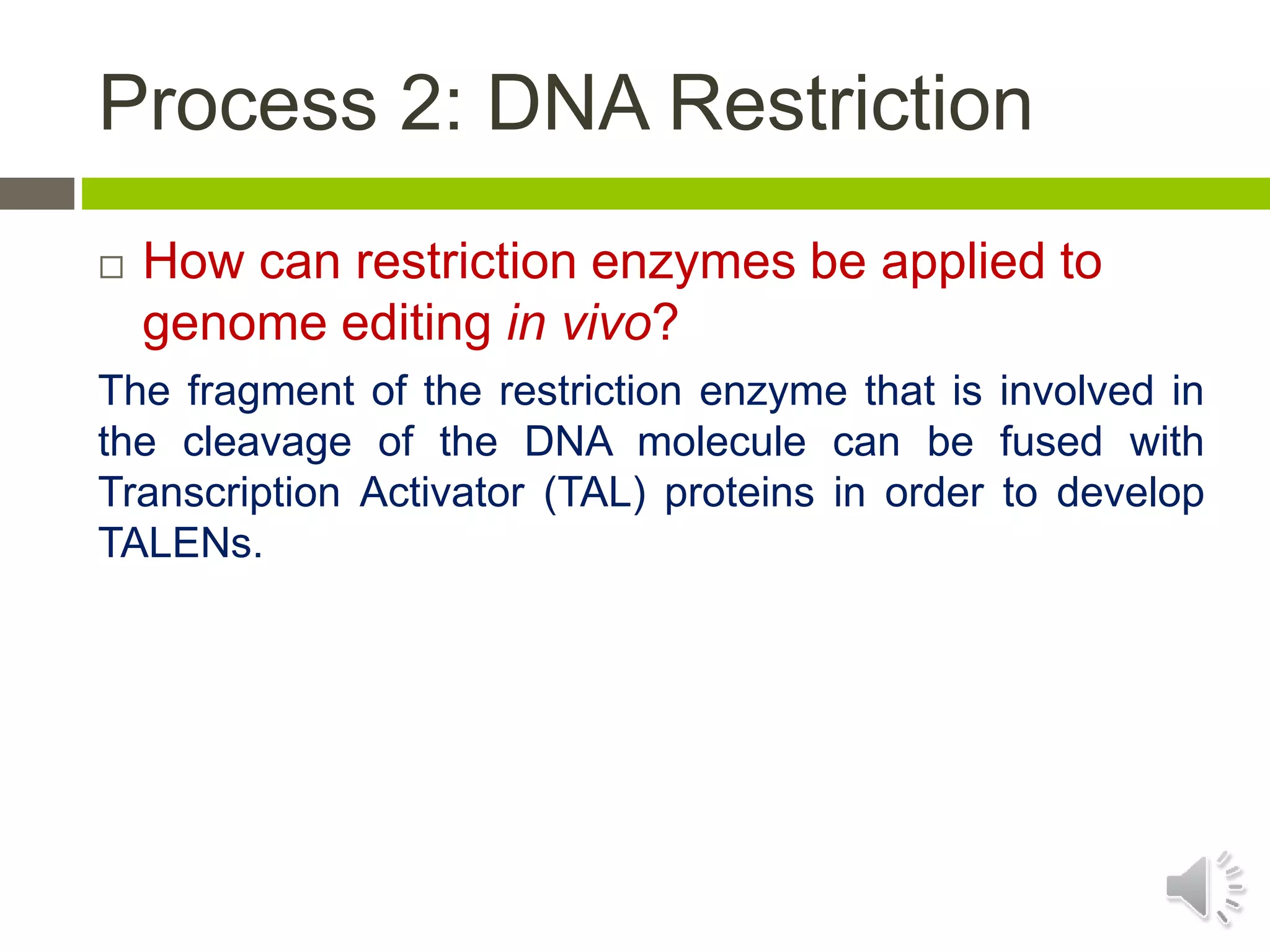 Process 2: DNA Restriction

□ How can restriction enzymes be applied to genome editing in vivo?

The fragment of the restriction enzyme that is involved in the cleavage of the DNA molecule can be fused with Transcription Activator (TAL) proteins in order to develop TALENs.